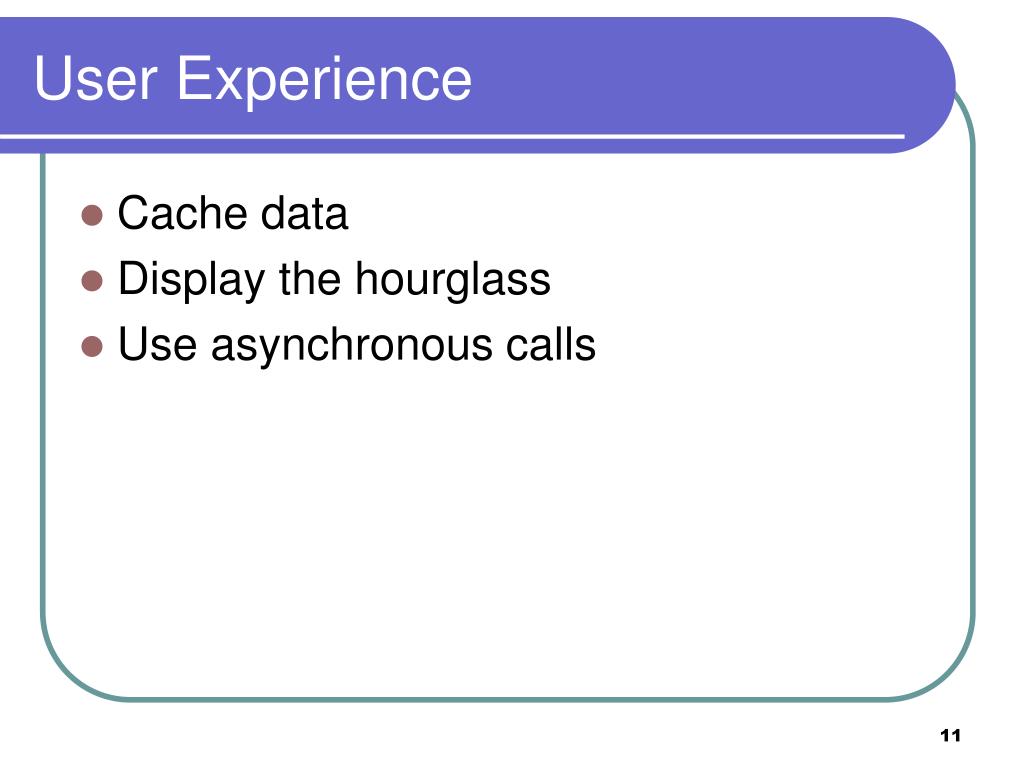 User Experience

- Cache data
- Display the hourglass
- Use asynchronous calls

11